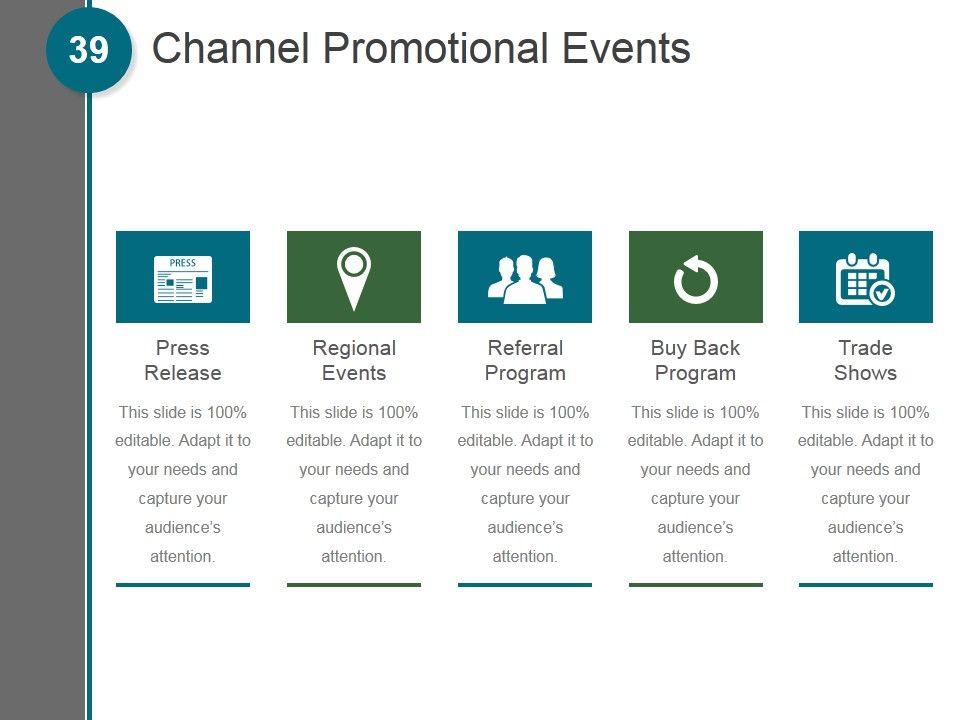 39

Channel Promotional Events

PRESS

Press Release

This slide is 100% editable. Adapt it to your needs and capture your audience's attention.

Regional Events

This slide is 100% editable. Adapt it to your needs and capture your audience's attention.

Referral Program

This slide is 100% editable. Adapt it to your needs and capture your audience's attention.

Buy Back Program

This slide is 100% editable. Adapt it to your needs and capture your audience's attention.

Trade Shows

This slide is 100% editable. Adapt it to your needs and capture your audience's attention.